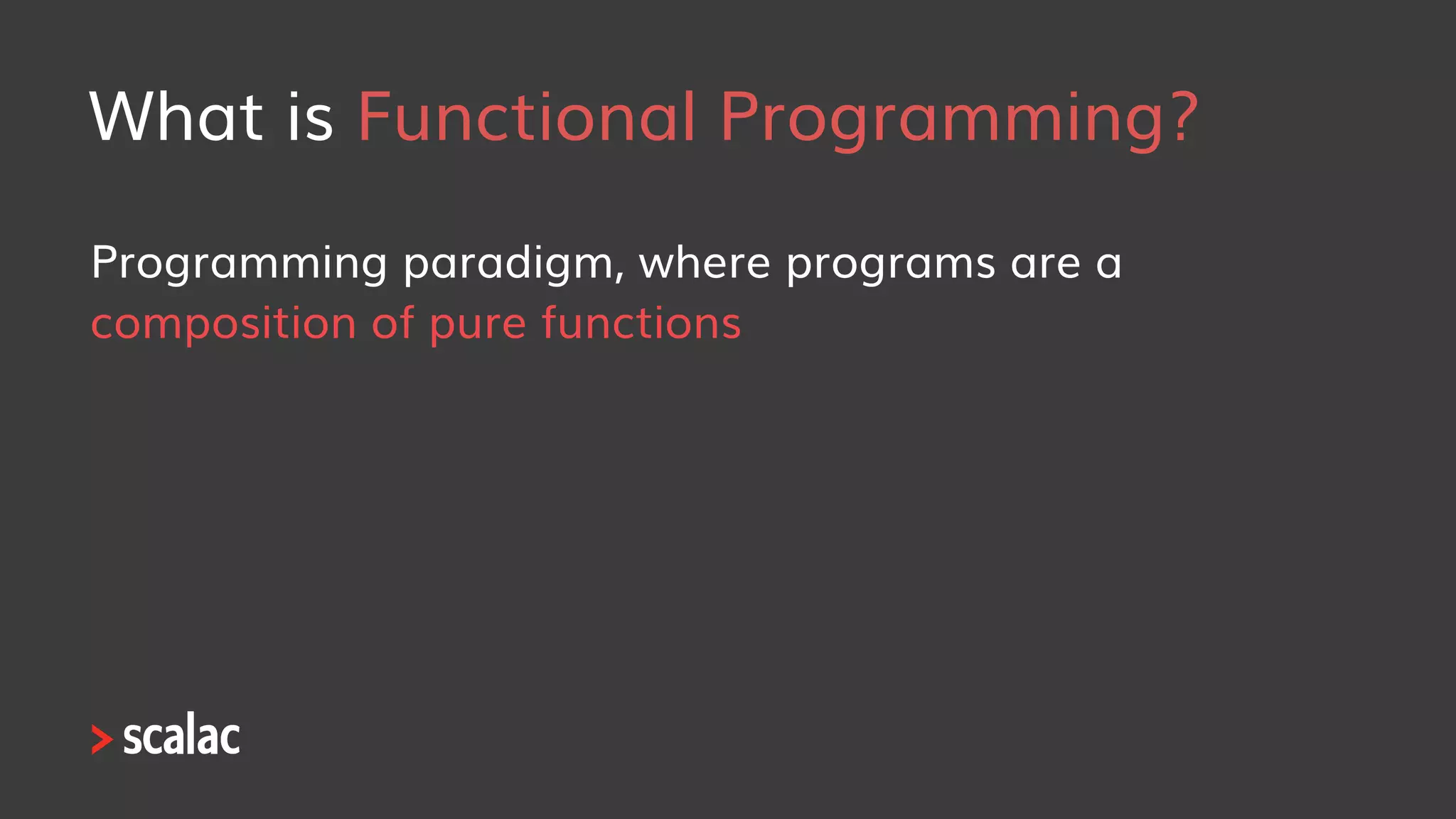 What is Functional Programming?

Programming paradigm, where programs are a composition of pure functions

> scalac